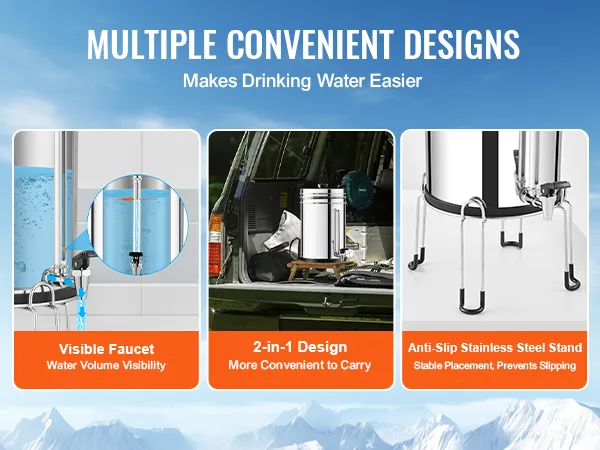 MULTIPLE CONVENIENT DESIGNS
Makes Drinking Water Easier

Visible Faucet
Water Volume Visibility

2-in-1 Design
More Convenient to Carry

Anti-Slip Stainless Steel Stand
Stable Placement, Prevents Slipping